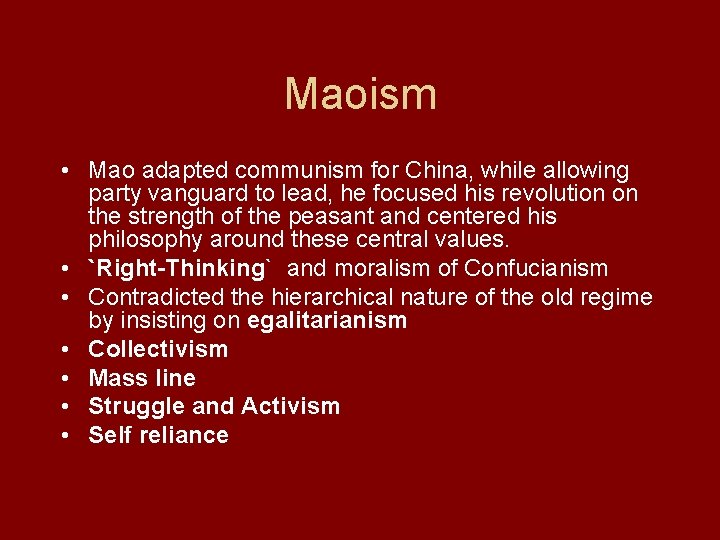 Maoism

• Mao adapted communism for China, while allowing party vanguard to lead, he focused his revolution on the strength of the peasant and centered his philosophy around these central values.
• `Right-Thinking` and moralism of Confucianism
• Contradicted the hierarchical nature of the old regime by insisting on egalitarianism
• Collectivism
• Mass line
• Struggle and Activism
• Self reliance